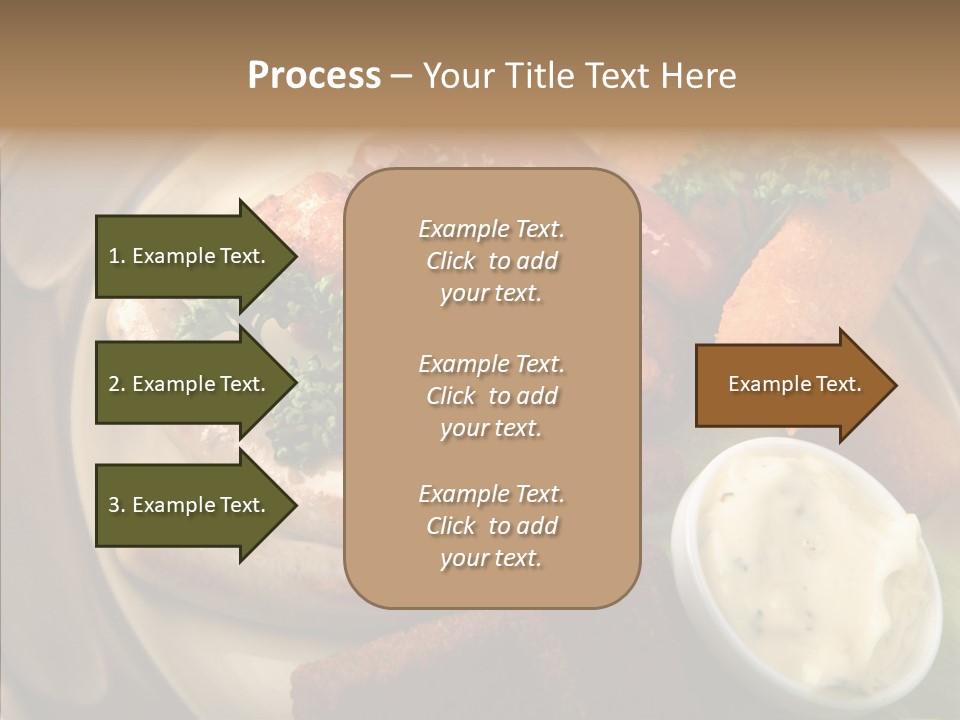 Process – Your Title Text Here

1. Example Text.

2. Example Text.

3. Example Text.

Example Text. Click to add your text.

Example Text. Click to add your text.

Example Text. Click to add your text.

Example Text.